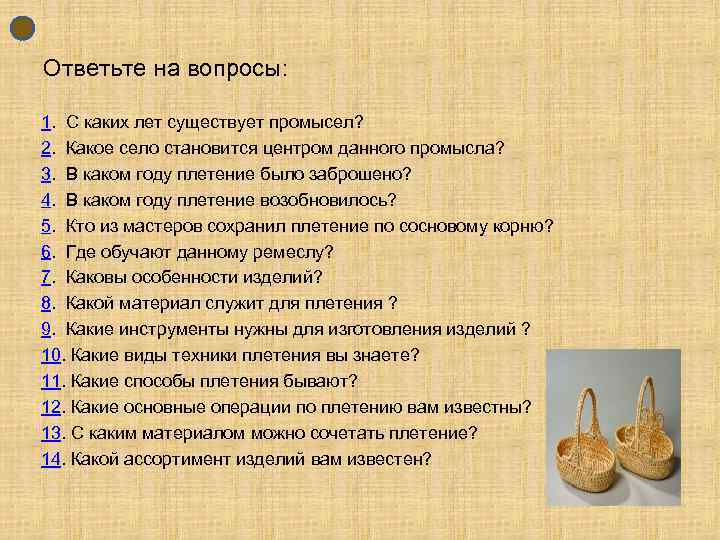 Ответьте на вопросы:

1. С каких лет существует промысел?
2. Какое село становится центром данного промысла?
3. В каком году плетение было заброшено?
4. В каком году плетение возобновилось?
5. Кто из мастеров сохранил плетение по сосновому корню?
6. Где обучают данному ремеслу?
7. Каковы особенности изделий?
8. Какой материал служит для плетения ?
9. Какие инструменты нужны для изготовления изделий ?
10. Какие виды техники плетения вы знаете?
11. Какие способы плетения бывают?
12. Какие основные операции по плетению вам известны?
13. С каким материалом можно сочетать плетение?
14. Какой ассортимент изделий вам известен?